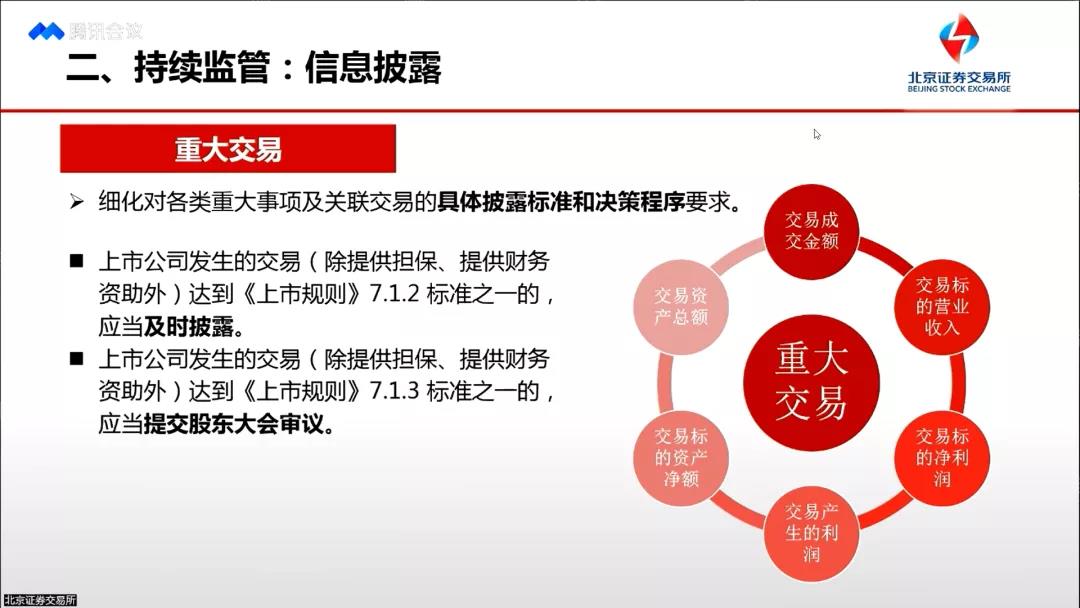 腾讯会议

二、持续监管：信息披露

北京证券交易所
BEIJING STOCK EXCHANGE

重大交易

➢ 细化对各类重大事项及关联交易的具体披露标准和决策程序要求。

■ 上市公司发生的交易（除提供担保、提供财务资助外）达到《上市规则》7.1.2 标准之一的，应当及时披露。

■ 上市公司发生的交易（除提供担保、提供财务资助外）达到《上市规则》7.1.3 标准之一的，应当提交股东大会审议。

重大交易

交易成交金额

交易标的营业收入

交易标的净利润

交易产生的利润

交易标的资产净额

交易资产总额

北京证券交易所